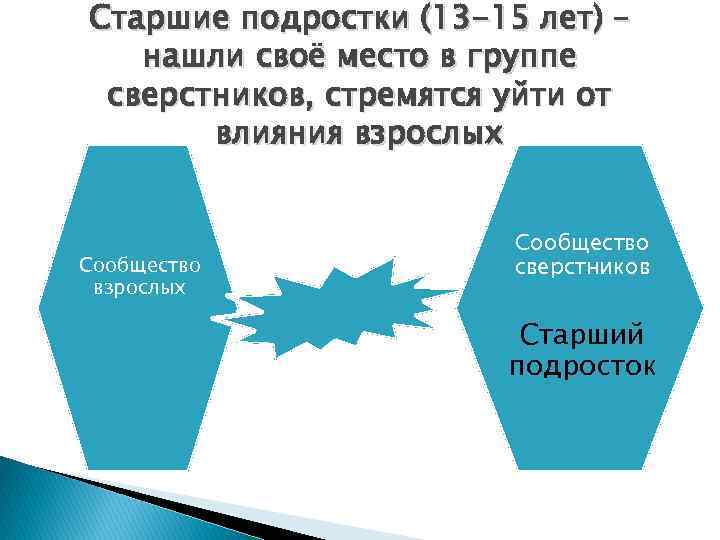 Старшие подростки (13-15 лет) – нашли своё место в группе сверстников, стремятся уйти от влияния взрослых

Сообщество взрослых

Сообщество сверстников

Старший подросток